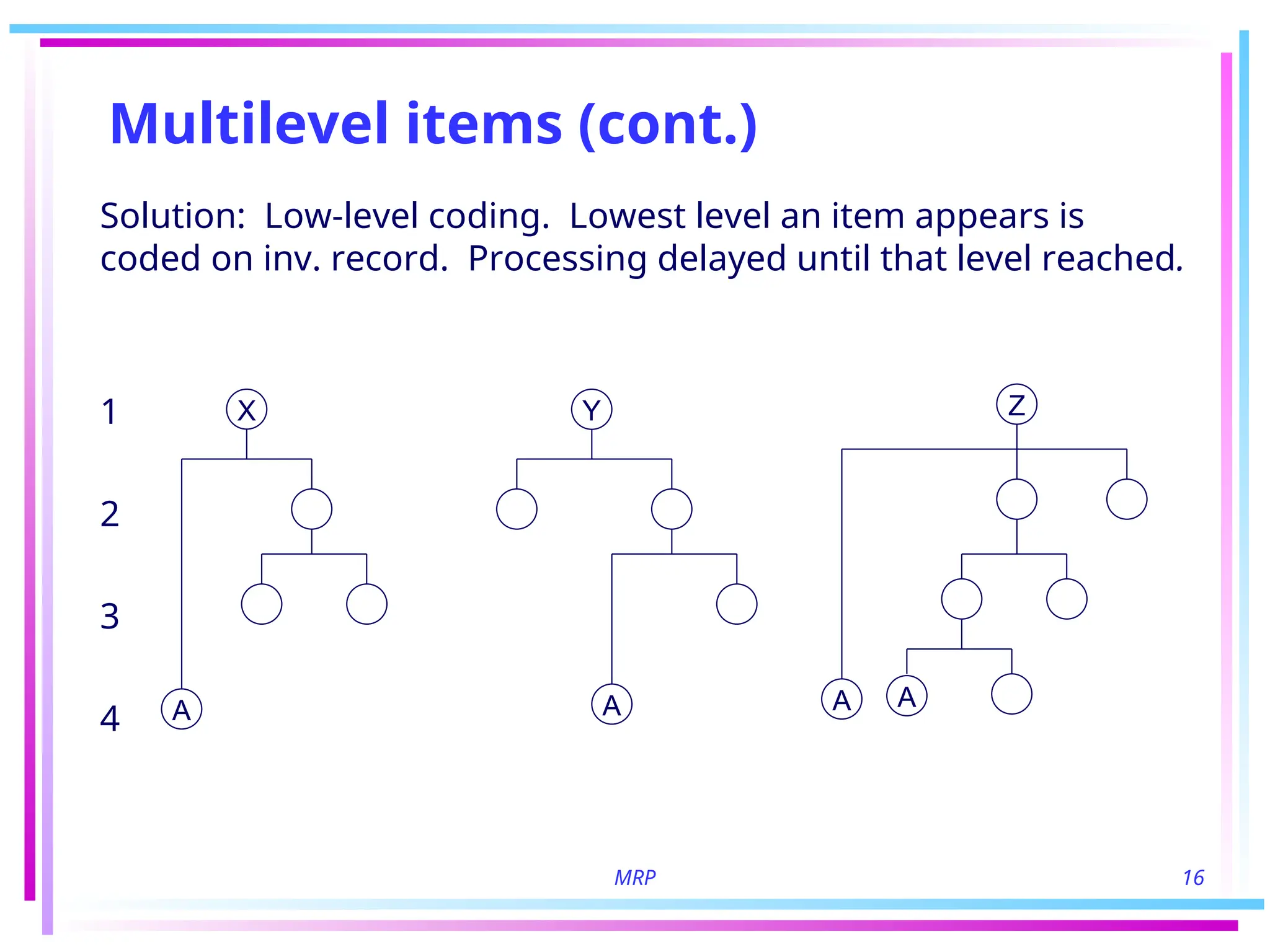 Multilevel items (cont.)

Solution: Low-level coding. Lowest level an item appears is coded on inv. record. Processing delayed until that level reached.

1
2
3
4

X
A

Y
A

Z
A
A

MRP

16